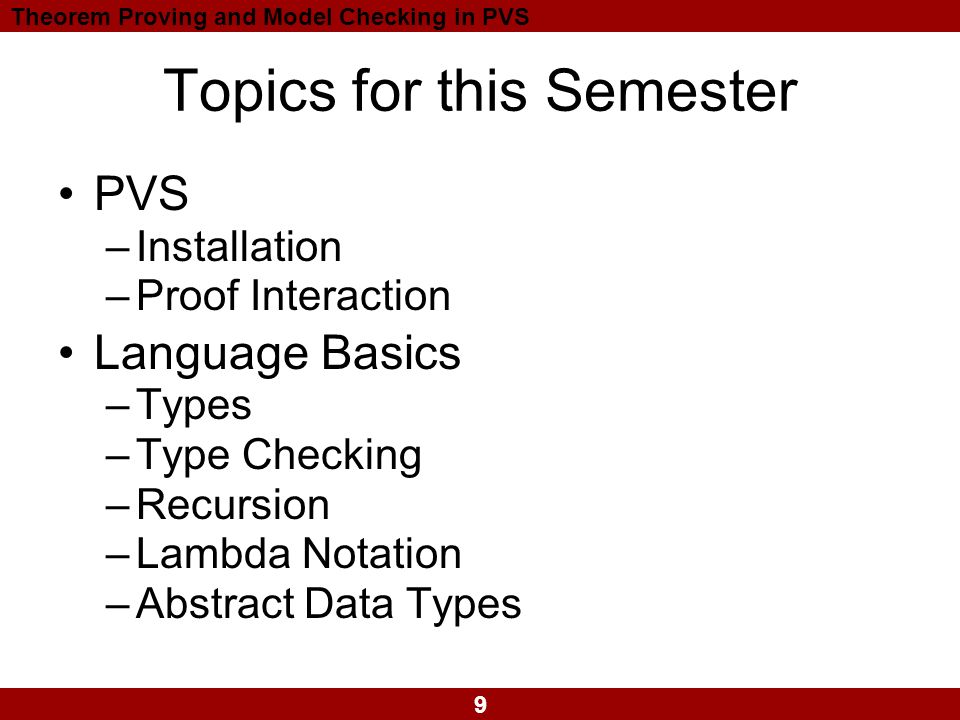 Theorem Proving and Model Checking in PVS

Topics for this Semester

• PVS
– Installation
– Proof Interaction
• Language Basics
– Types
– Type Checking
– Recursion
– Lambda Notation
– Abstract Data Types

9